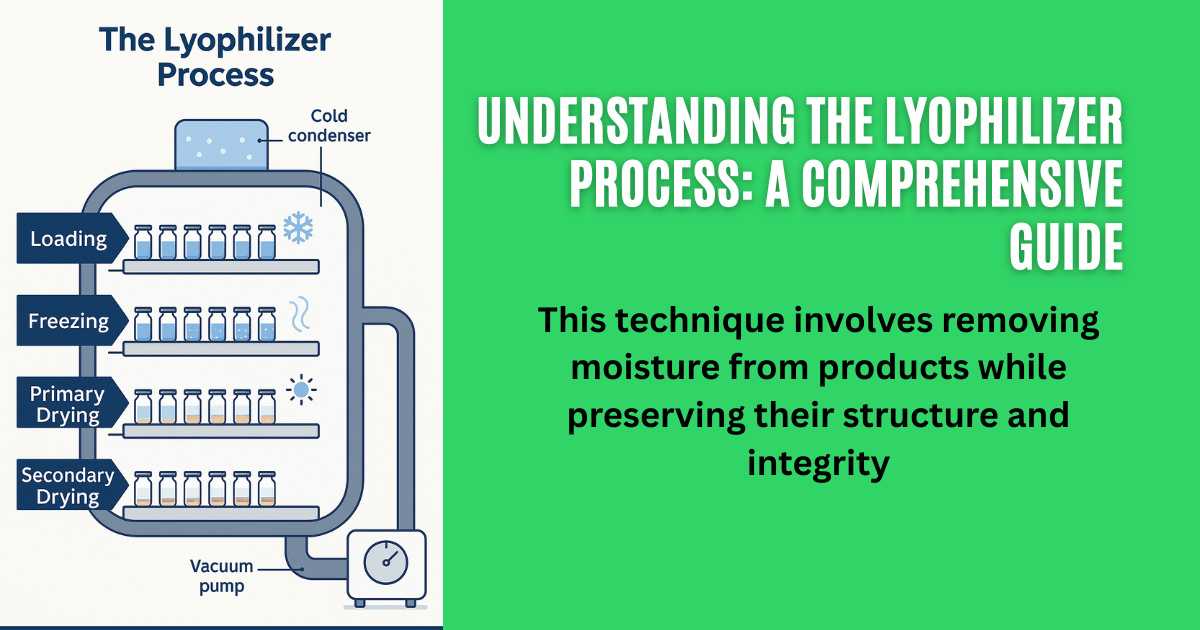 The Lyophilizer Process

Cold condenser

Loading

Freezing

Primary Drying

Secondary Drying

Vacuum pump

UNDERSTANDING THE LYOPHILIZER PROCESS: A COMPREHENSIVE GUIDE

This technique involves removing moisture from products while preserving their structure and integrity